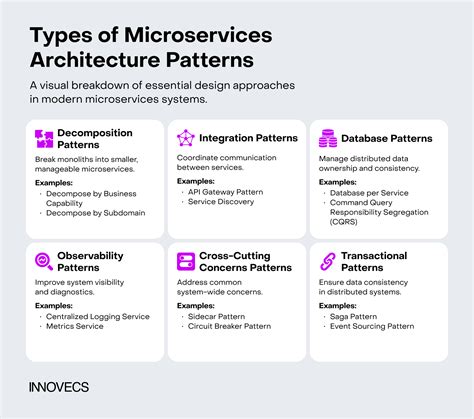 Types of Microservices Architecture Patterns

A visual breakdown of essential design approaches in modern microservices systems.

Decomposition Patterns

Break monoliths into smaller, manageable microservices.

Examples:
· Decompose by Business Capability
· Decompose by Subdomain

Integration Patterns

Coordinate communication between services.

Examples:
· API Gateway Pattern
· Service Discovery

Database Patterns

Manage distributed data ownership and consistency.

Examples:
· Database per Service
· Command Query Responsibility Segregation (CQRS)

Observability Patterns

Improve system visibility and diagnostics.

Examples:
· Centralized Logging Service
· Metrics Service

Cross-Cutting Concerns Patterns

Address common system-wide concerns.

Examples:
· Sidecar Pattern
· Circuit Breaker Pattern

Transactional Patterns

Ensure data consistency in distributed systems.

Examples:
· Saga Pattern
· Event Sourcing Pattern

INNOVECS